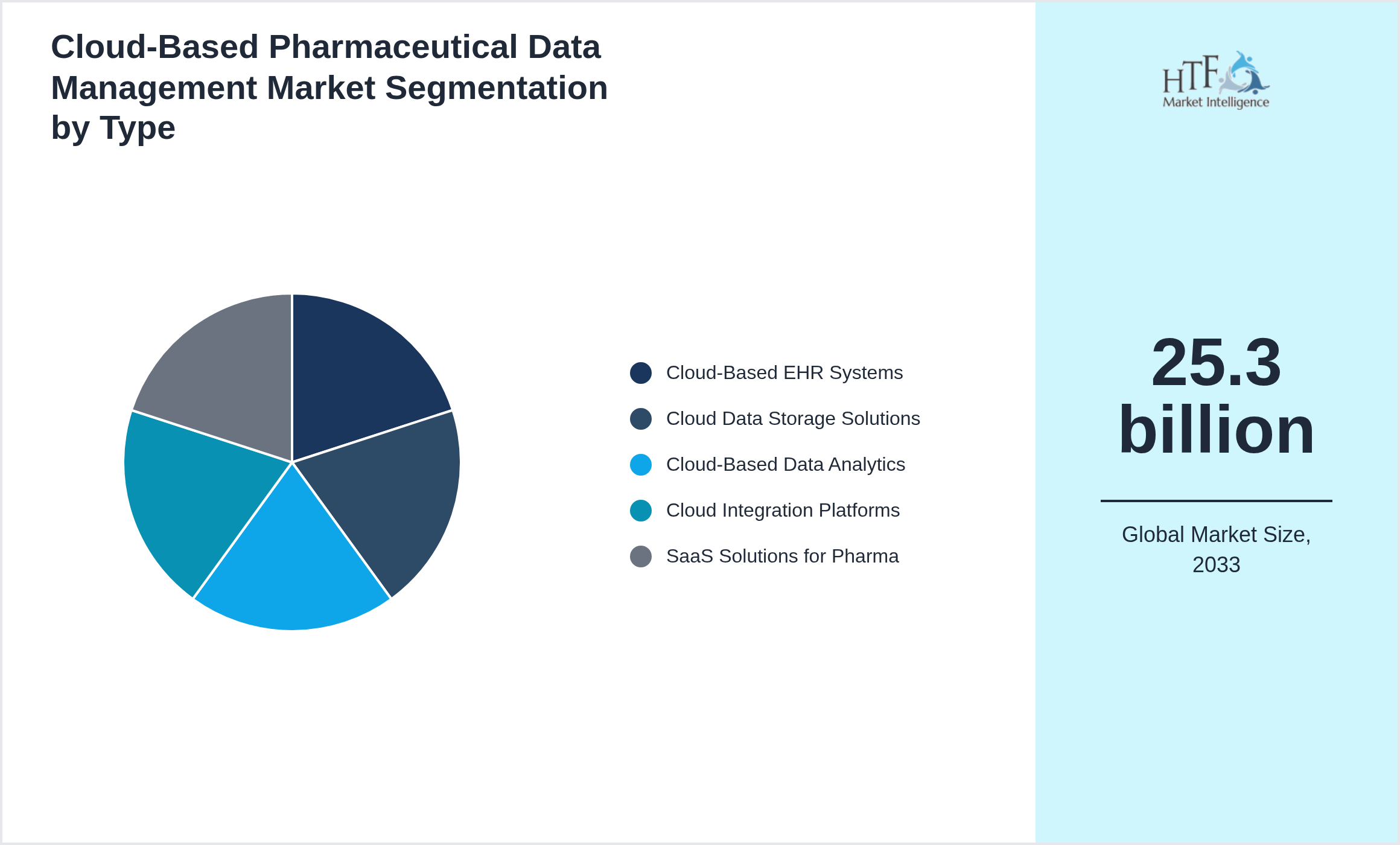 Cloud-Based Pharmaceutical Data Management Market Segmentation by Type

Cloud-Based EHR Systems
Cloud Data Storage Solutions
Cloud-Based Data Analytics
Cloud Integration Platforms
SaaS Solutions for Pharma

HTF
Market Intelligence

25.3 billion

Global Market Size, 2033